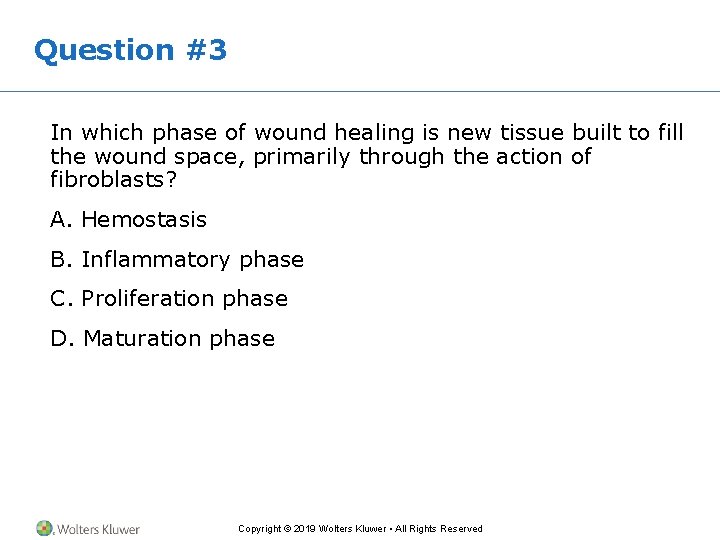 Question #3

In which phase of wound healing is new tissue built to fill the wound space, primarily through the action of fibroblasts?

A. Hemostasis

B. Inflammatory phase

C. Proliferation phase

D. Maturation phase

Wolters Kluwer

Copyright © 2019 Wolters Kluwer • All Rights Reserved